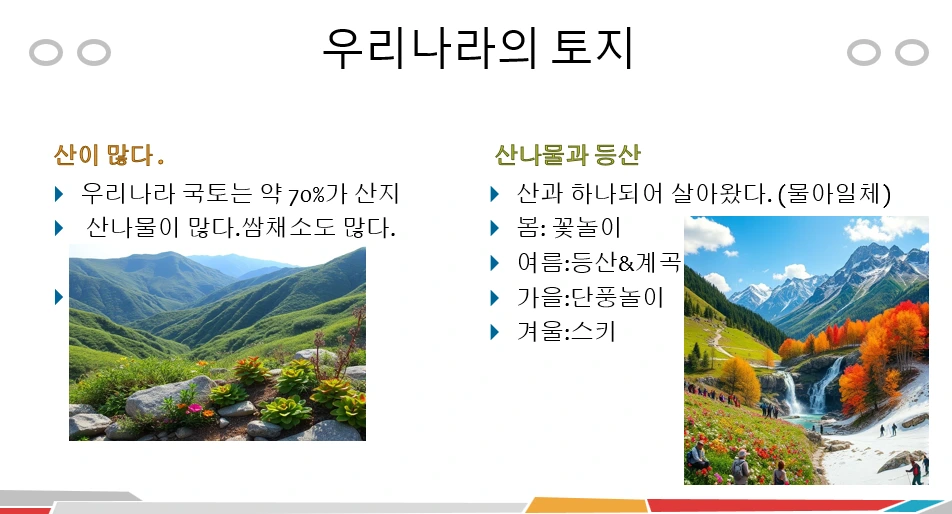 우리나라의 토지

산이 많다.

우리나라 국토는 약 70%가 산지

산나물이 많다.쌈채소도 많다.

산나물과 등산

산과 하나되어 살아왔다. (물아일체)

봄: 꽃놀이

여름:등산&계곡

가을:단풍놀이

겨울:스키